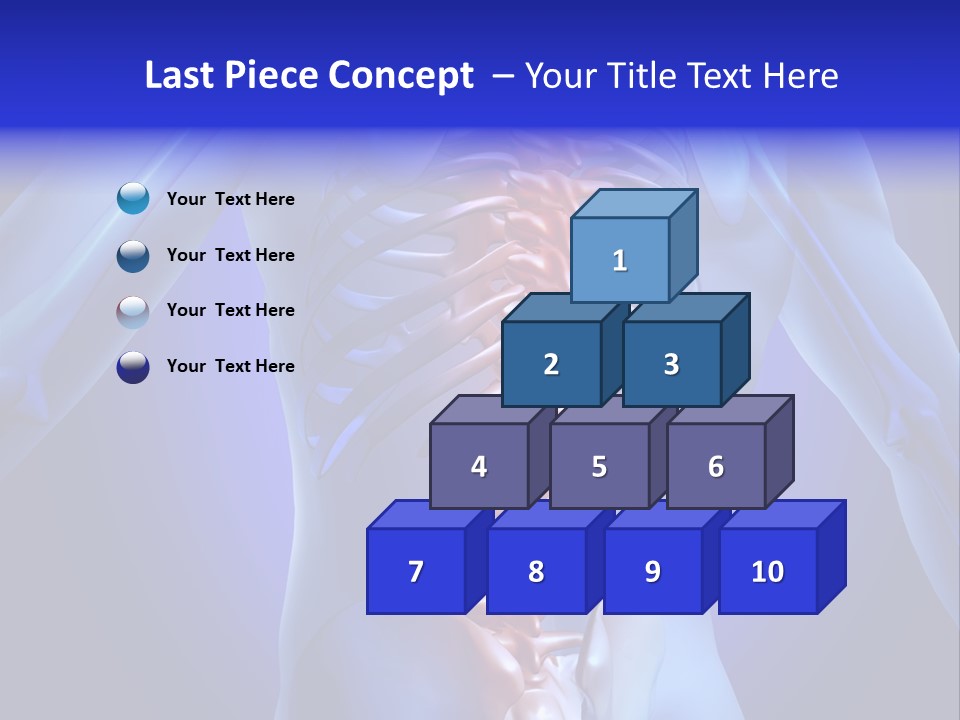 Last Piece Concept – Your Title Text Here

Your Text Here

Your Text Here

Your Text Here

Your Text Here

1

2 3

4 5 6

7 8 9 10